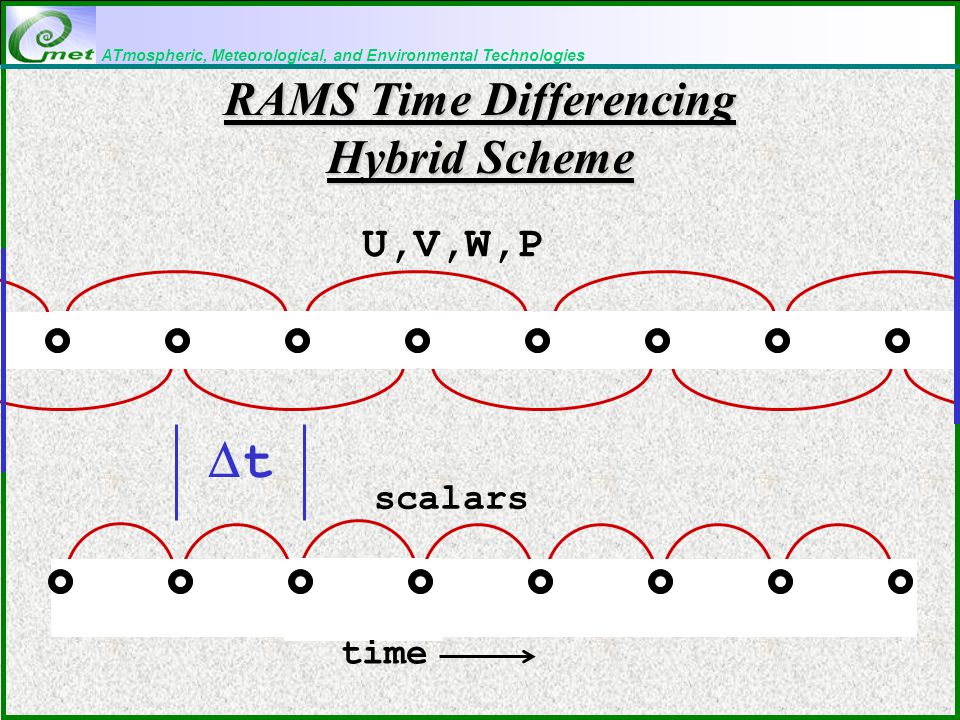 met ATmospheric, Meteorological, and Environmental Technologies

RAMS Time Differencing
Hybrid Scheme

U,V,W,P

$\Delta t$

scalars

time